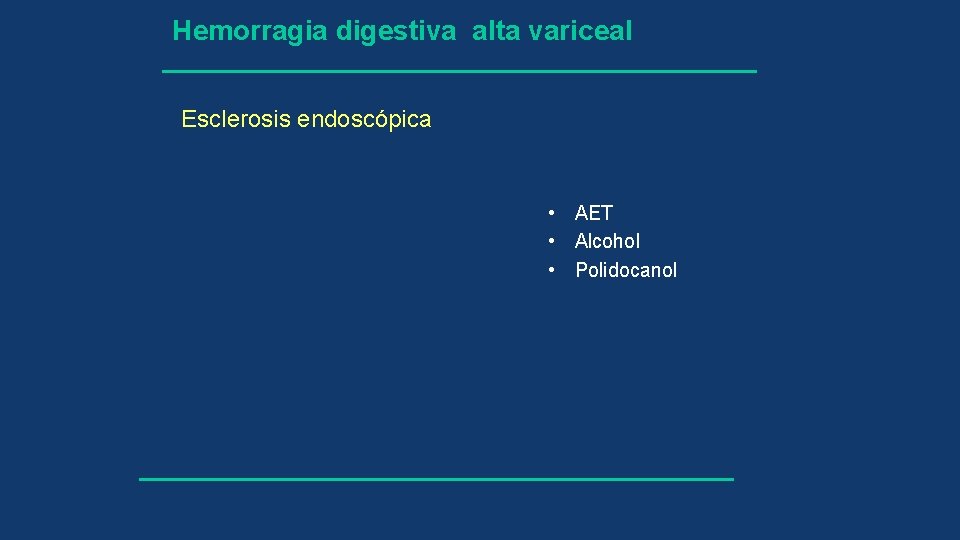 Hemorragia digestiva alta variceal

Esclerosis endoscópica

• AET
• Alcohol
• Polidocanol